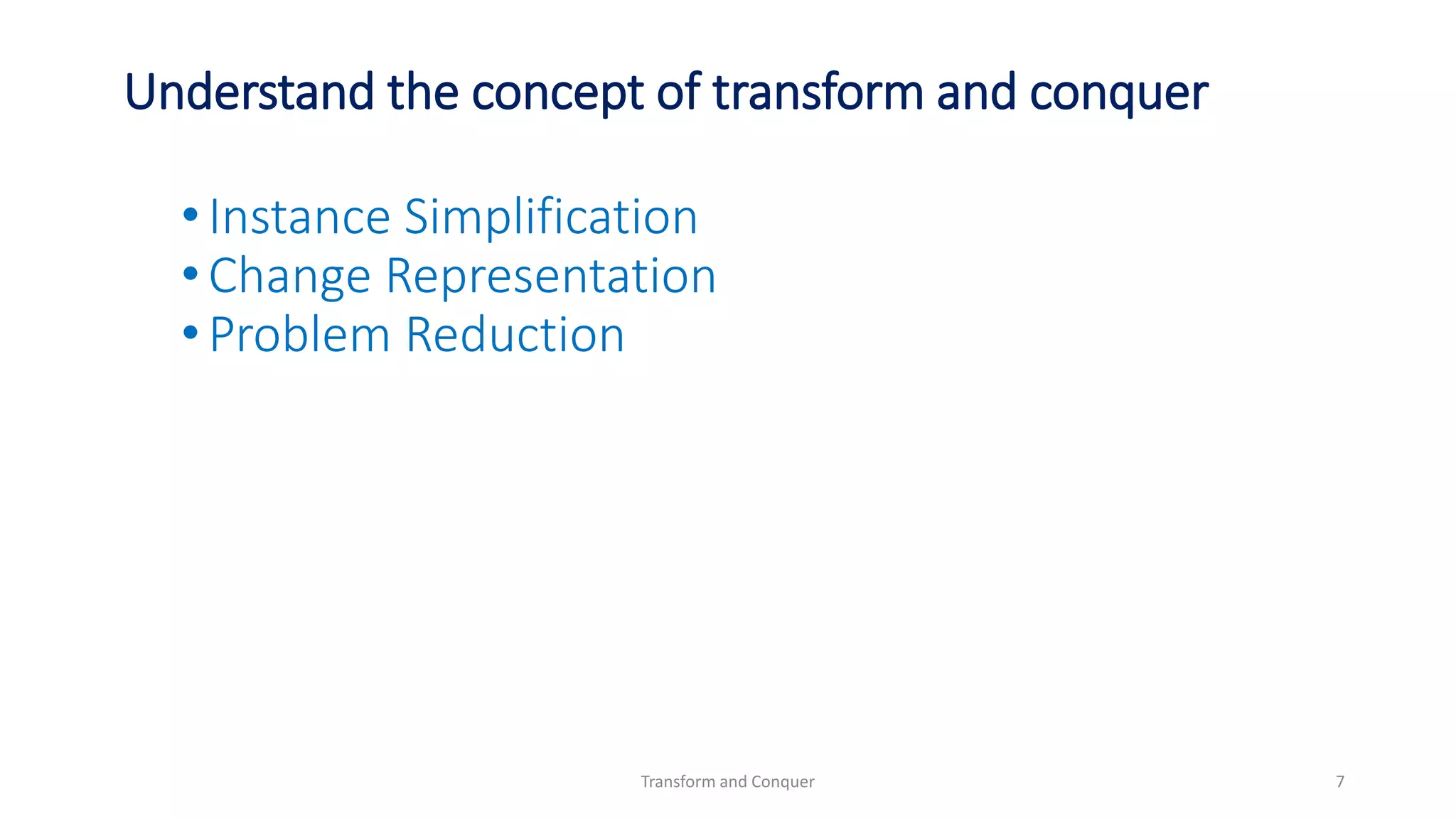 Understand the concept of transform and conquer

• Instance Simplification
• Change Representation
• Problem Reduction

Transform and Conquer

7